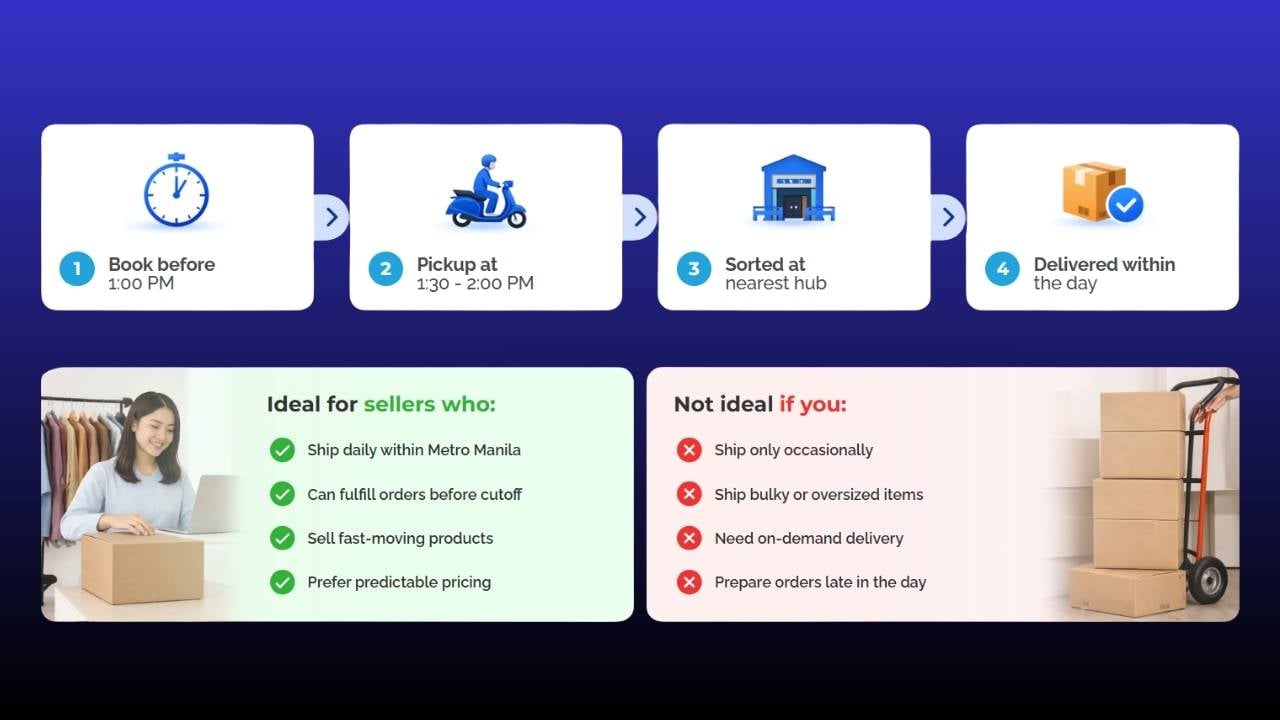 1 Book before 1:00 PM

2 Pickup at 1:30 - 2:00 PM

3 Sorted at nearest hub

4 Delivered within the day

Ideal for sellers who:

Ship daily within Metro Manila

Can fulfill orders before cutoff

Sell fast-moving products

Prefer predictable pricing

Not ideal if you:

Ship only occasionally

Ship bulky or oversized items

Need on-demand delivery

Prepare orders late in the day